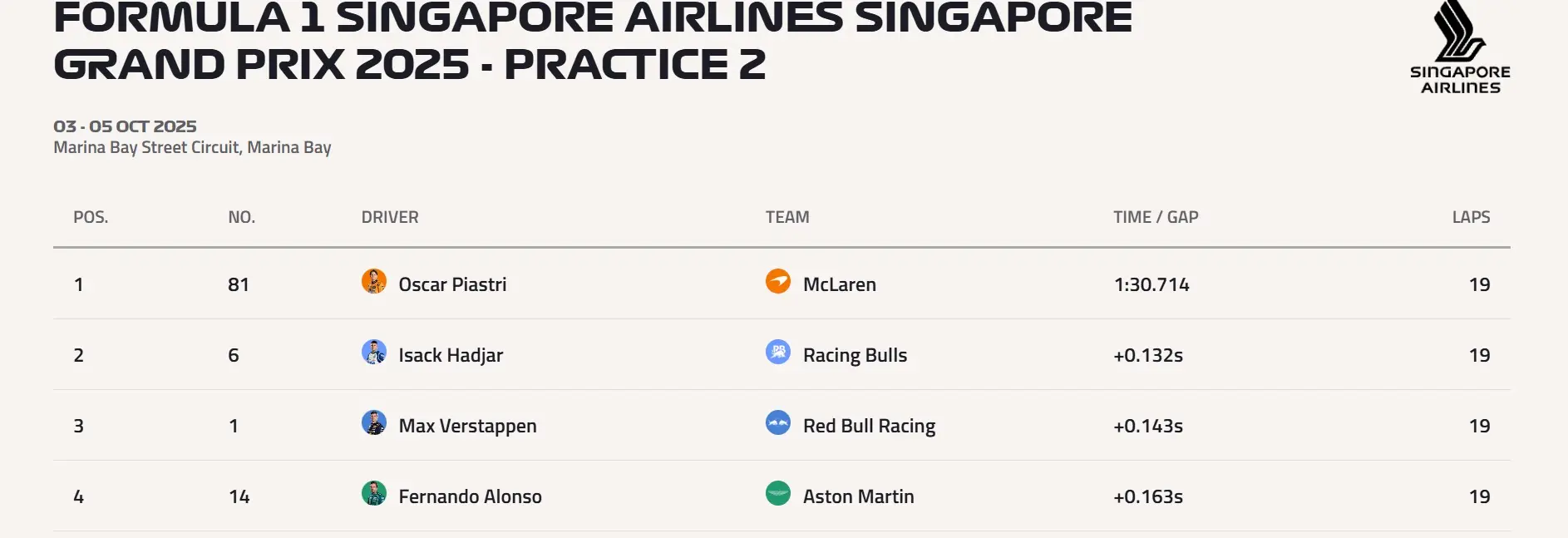 FORMULA 1 SINGAPORE AIRLINES SINGAPORE GRAND PRIX 2025 - PRACTICE 2

SINGAPORE AIRLINES

03 - 05 OCT 2025
Marina Bay Street Circuit, Marina Bay

| POS. | NO. | DRIVER | TEAM | TIME / GAP | LAPS |
|---|---|---|---|---|---|
| 1 | 81 | Oscar Piastri | McLaren | 1:30.714 | 19 |
| 2 | 6 | Isack Hadjar | Racing Bulls | +0.132s | 19 |
| 3 | 1 | Max Verstappen | Red Bull Racing | +0.143s | 19 |
| 4 | 14 | Fernando Alonso | Aston Martin | +0.163s | 19 |